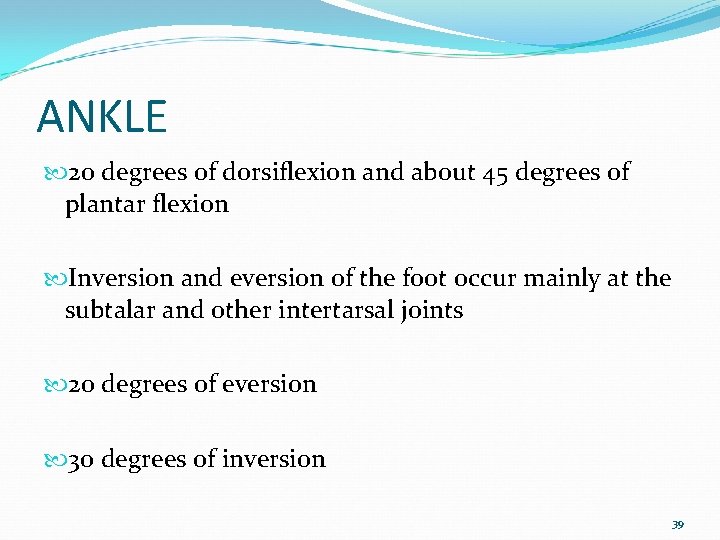 ANKLE

20 degrees of dorsiflexion and about 45 degrees of plantar flexion

Inversion and eversion of the foot occur mainly at the subtalar and other intertarsal joints

20 degrees of eversion

30 degrees of inversion

39